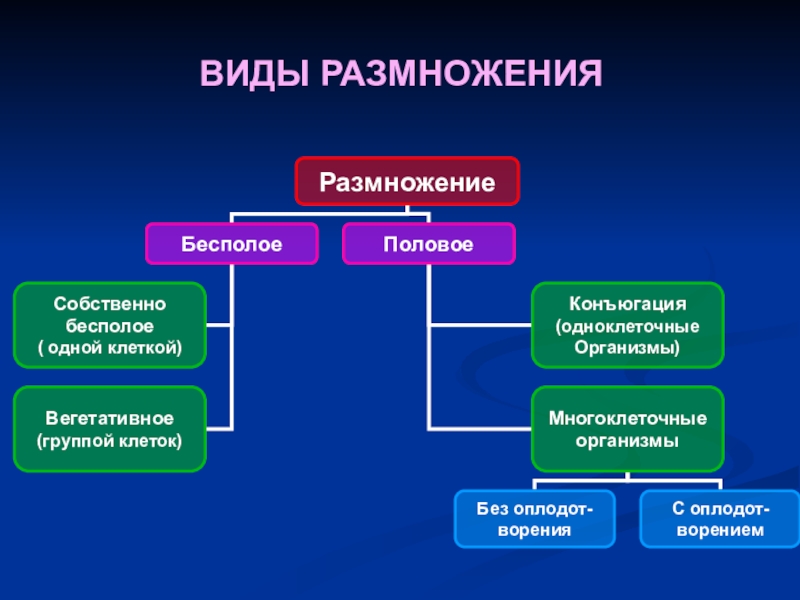 ВИДЫ РАЗМНОЖЕНИЯ

Размножение

Бесполое

Половое

Собственно бесполое ( одной клеткой)

Вегетативное (группой клеток)

Конъюгация (одноклеточные Организмы)

Многоклеточные организмы

Без оплодотворения

С оплодотворением